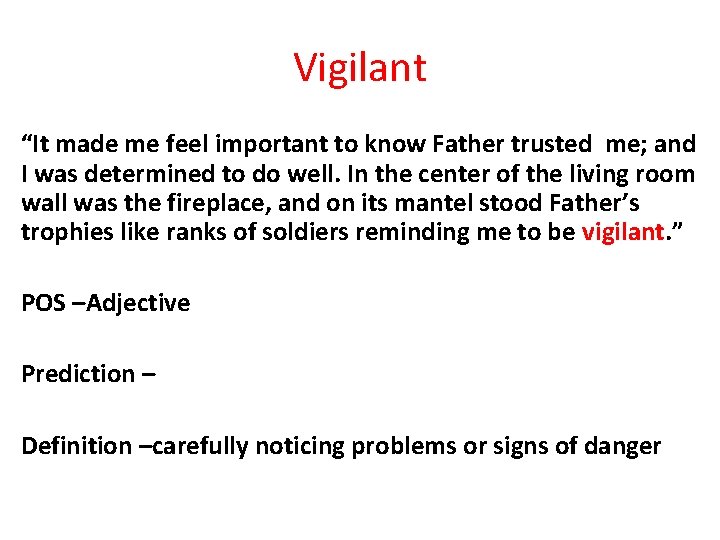 Vigilant

“It made me feel important to know Father trusted me; and I was determined to do well. In the center of the living room wall was the fireplace, and on its mantel stood Father’s trophies like ranks of soldiers reminding me to be vigilant.”

POS –Adjective

Prediction –

Definition –carefully noticing problems or signs of danger